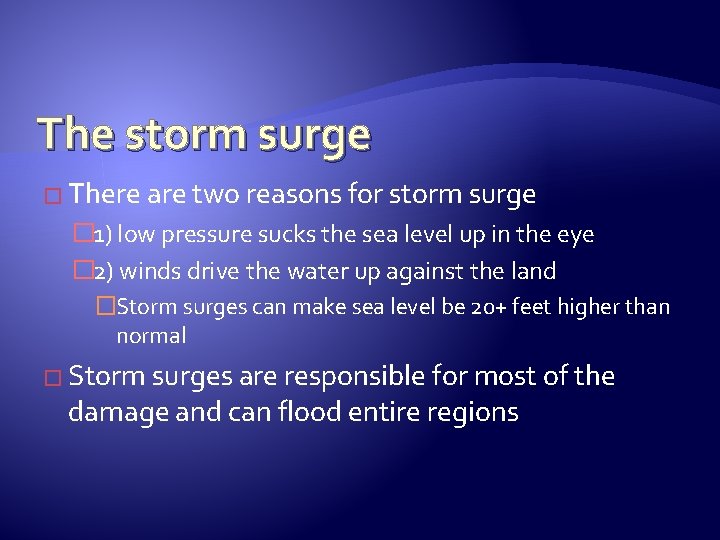 The storm surge

There are two reasons for storm surge

1) low pressure sucks the sea level up in the eye

2) winds drive the water up against the land

Storm surges can make sea level be 20+ feet higher than normal

Storm surges are responsible for most of the damage and can flood entire regions